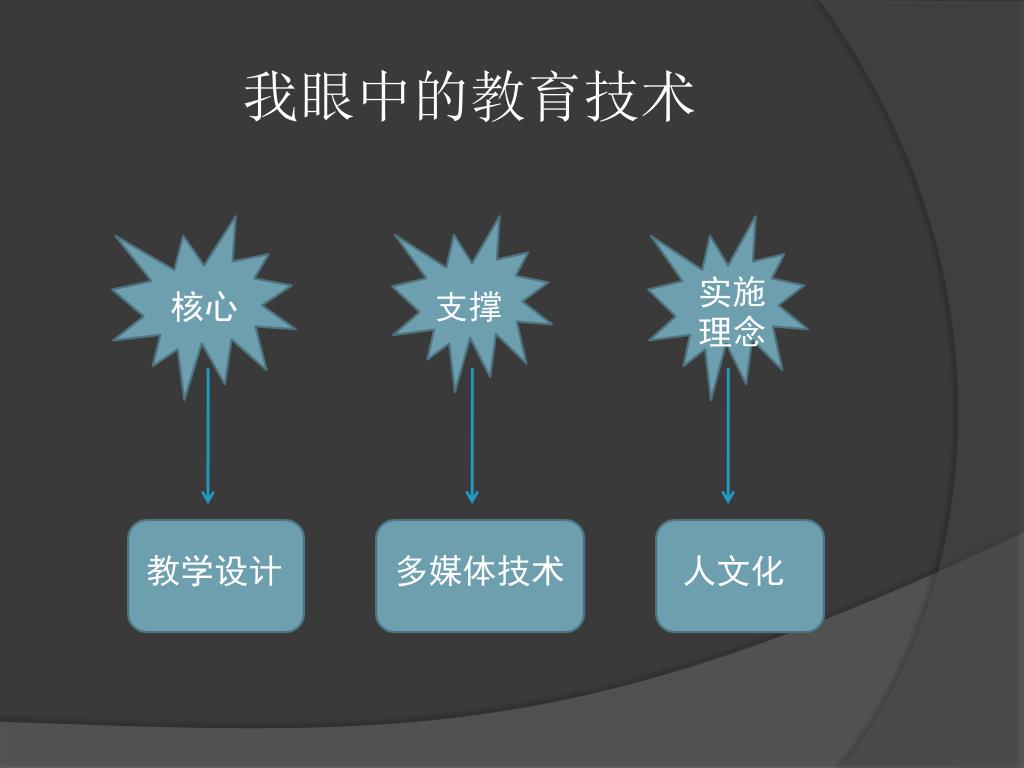 我眼中的教育技术

核心

支撑

实施理念

教学设计

多媒体技术

人文化